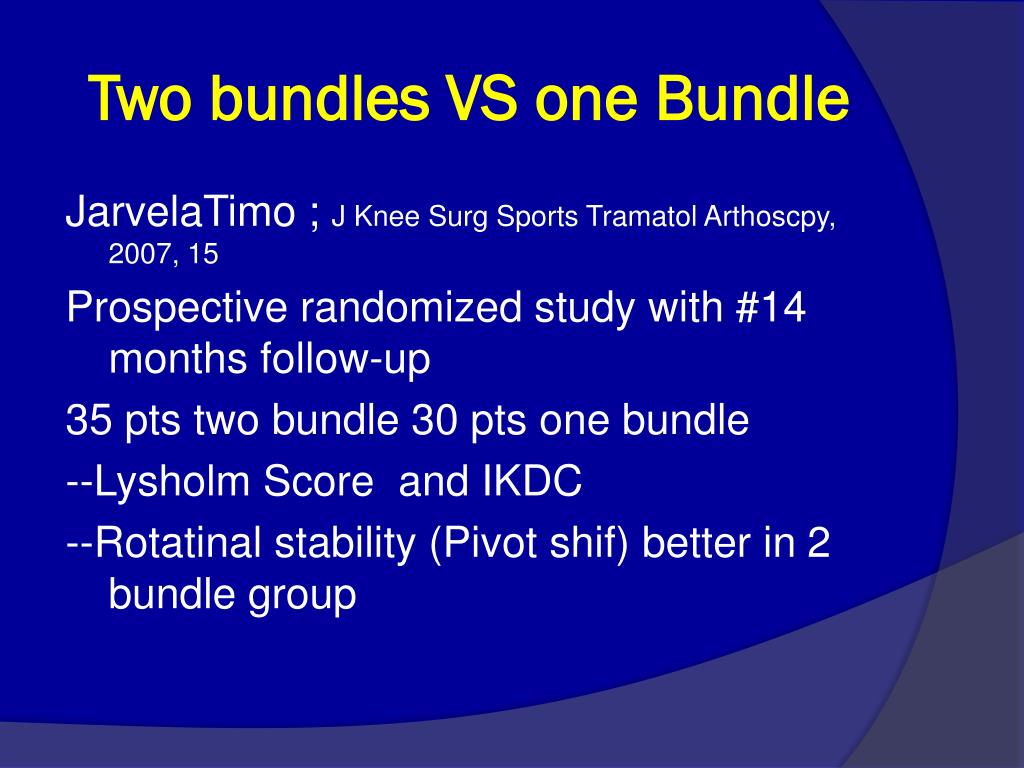 Two bundles VS one Bundle

JarvelaTimo ; J Knee Surg Sports Tramatol Arthoscpy, 2007, 15

Prospective randomized study with #14 months follow-up

35 pts two bundle 30 pts one bundle

--Lysholm Score and IKDC

--Rotatinal stability (Pivot shif) better in 2 bundle group